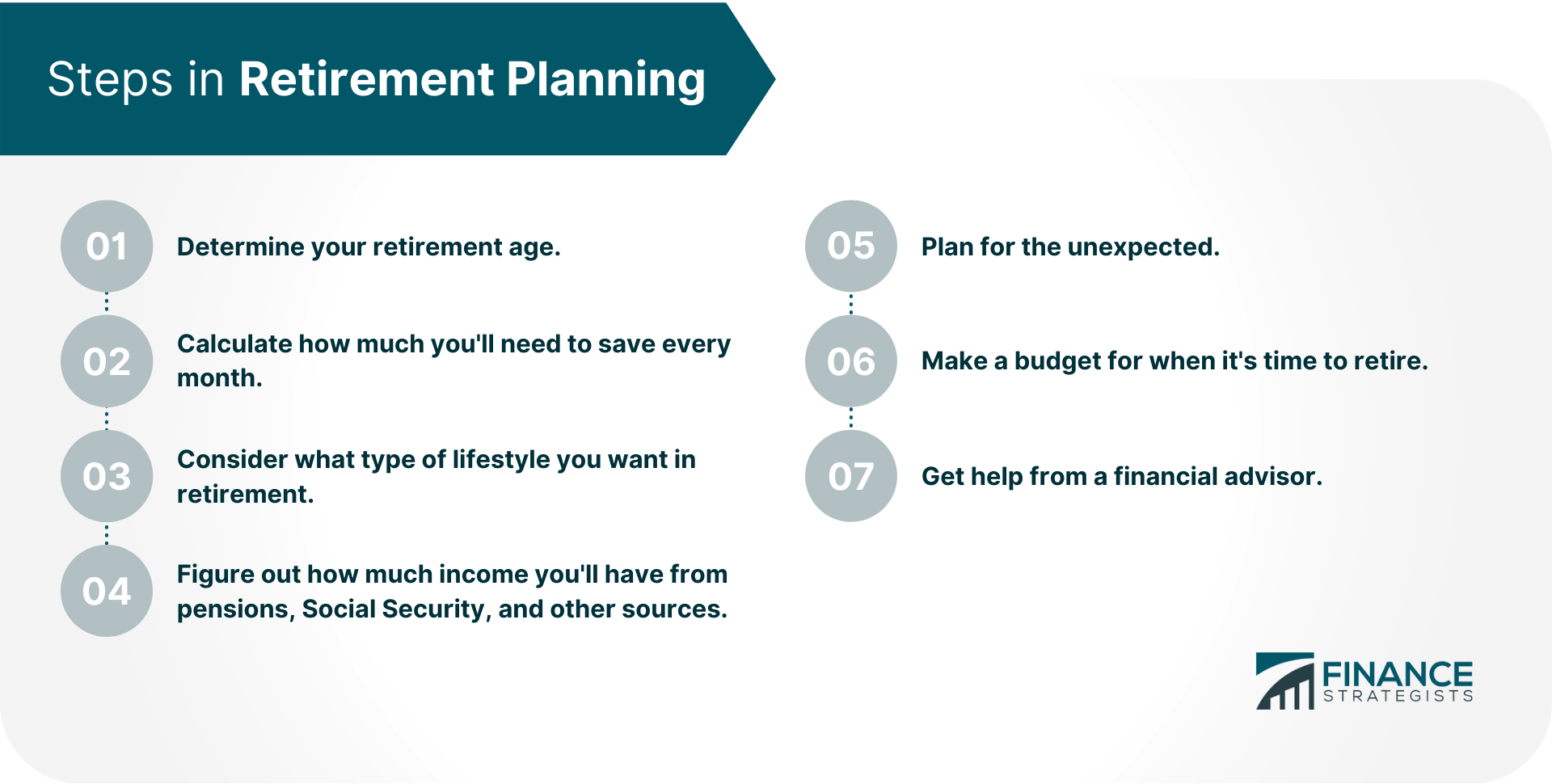 Steps in Retirement Planning

01 Determine your retirement age.

02 Calculate how much you'll need to save every month.

03 Consider what type of lifestyle you want in retirement.

04 Figure out how much income you'll have from pensions, Social Security, and other sources.

05 Plan for the unexpected.

06 Make a budget for when it's time to retire.

07 Get help from a financial advisor.

FINANCE STRATEGISTS